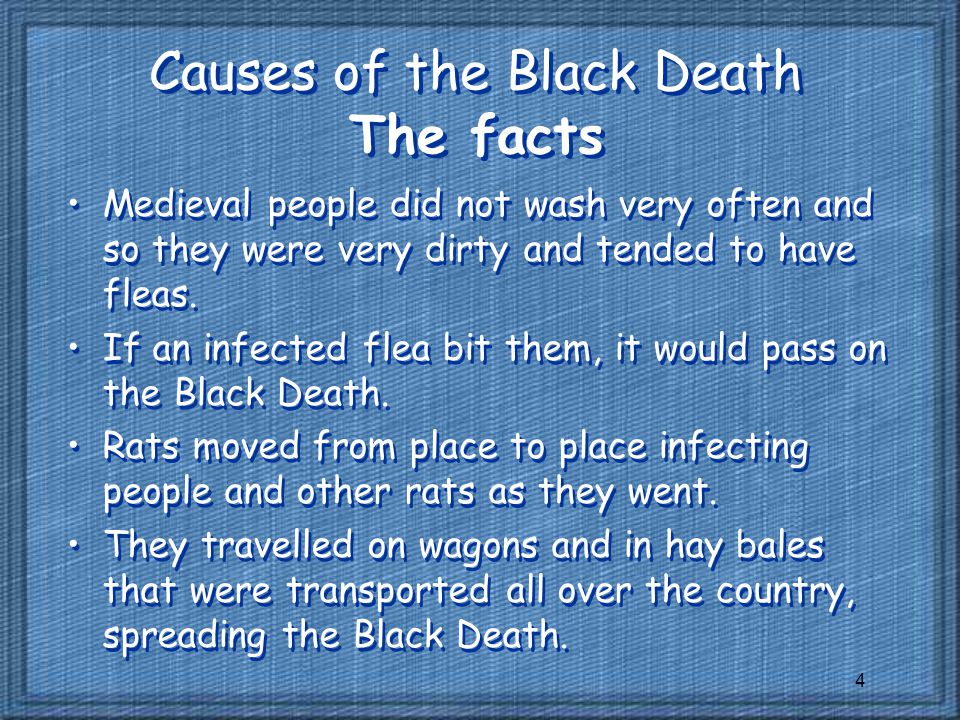 Causes of the Black Death
The facts

• Medieval people did not wash very often and so they were very dirty and tended to have fleas.
• If an infected flea bit them, it would pass on the Black Death.
• Rats moved from place to place infecting people and other rats as they went.
• They travelled on wagons and in hay bales that were transported all over the country, spreading the Black Death.

4